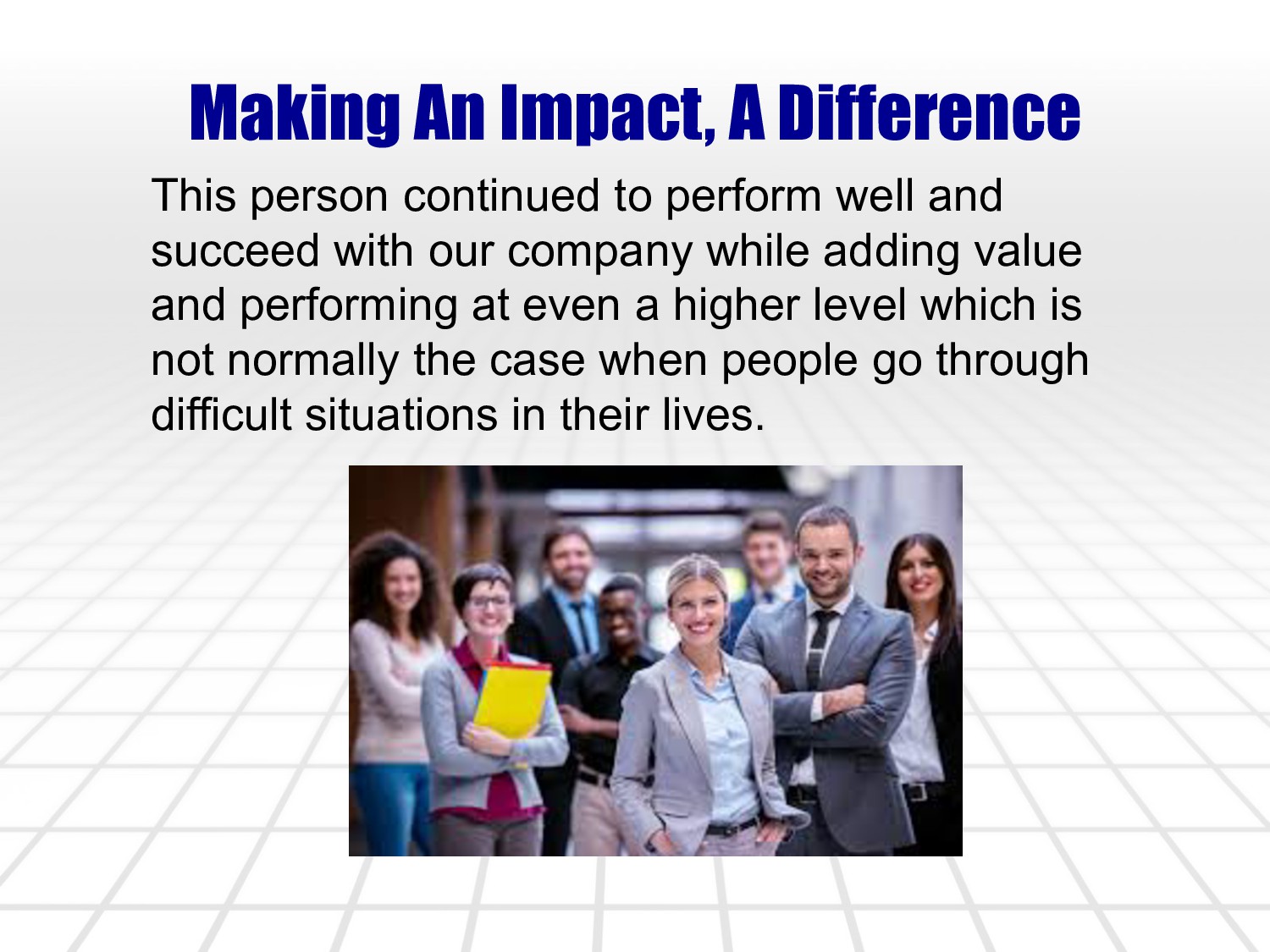 Making An Impact, A Difference

This person continued to perform well and succeed with our company while adding value and performing at even a higher level which is not normally the case when people go through difficult situations in their lives.